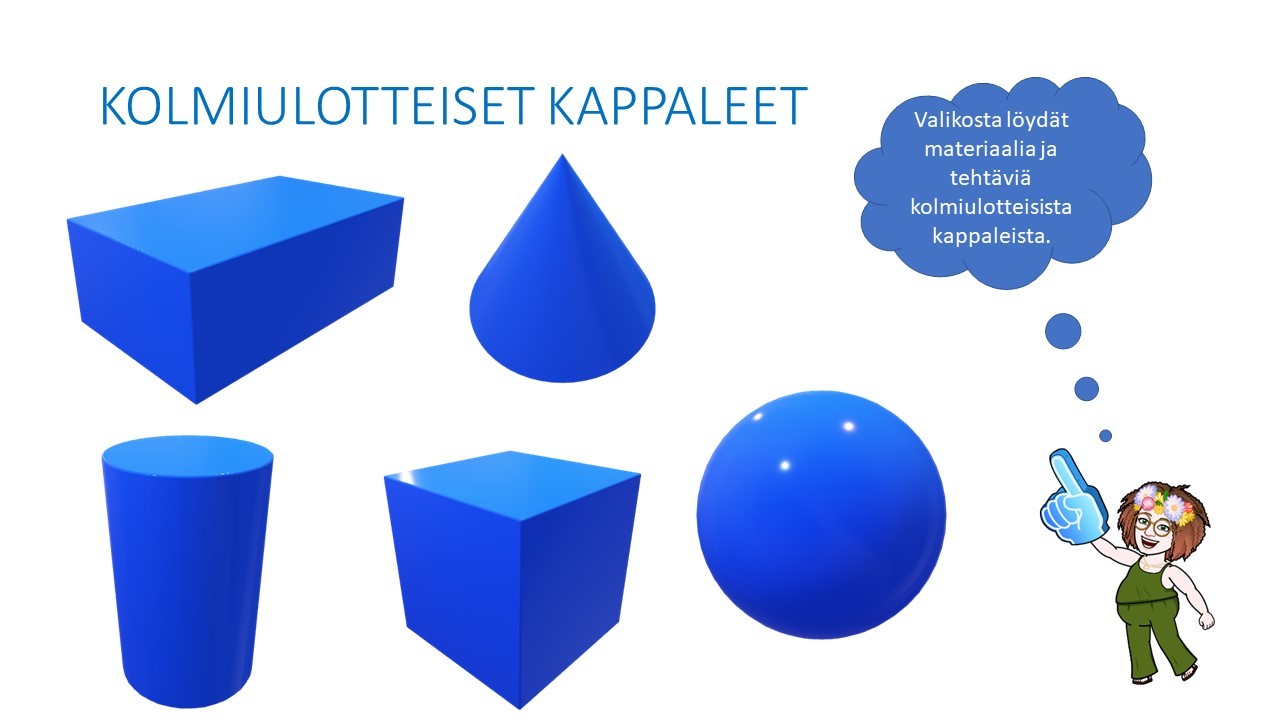 KOLMIULOTTEISET KAPPALEET

Valikosta löydät materiaalia ja tehtäviä kolmiulotteisista kappaleista.